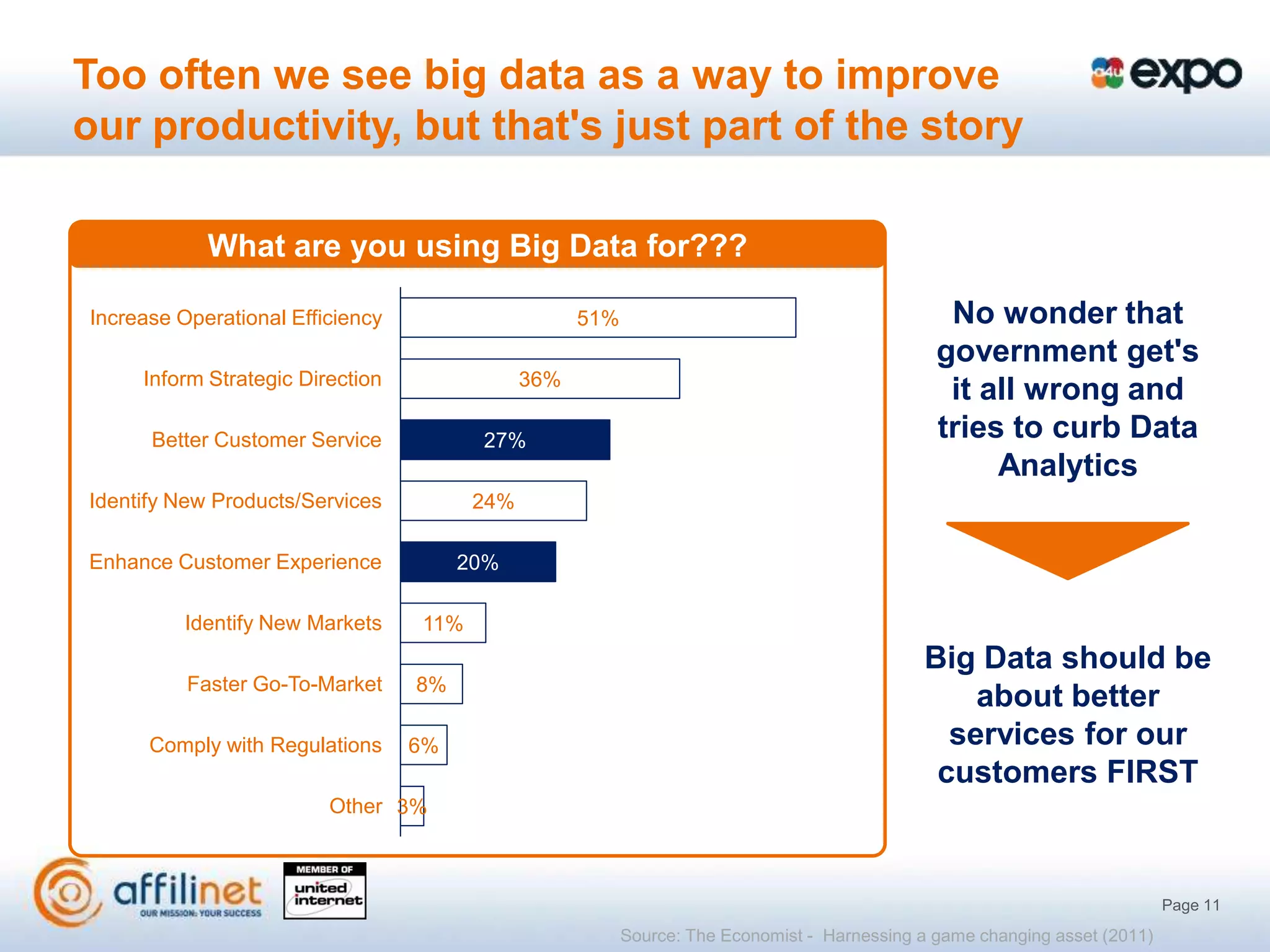 Too often we see big data as a way to improve our productivity, but that's just part of the story

a4u expo

What are you using Big Data for???

Increase Operational Efficiency 51%
Inform Strategic Direction 36%
Better Customer Service 27%
Identify New Products/Services 24%
Enhance Customer Experience 20%
Identify New Markets 11%
Faster Go-To-Market 8%
Comply with Regulations 6%
Other 3%

No wonder that government get's it all wrong and tries to curb Data Analytics

Big Data should be about better services for our customers FIRST

affilinet
OUR MISSION: YOUR SUCCESS

MEMBER OF
united internet

Page 11

Source: The Economist - Harnessing a game changing asset (2011)